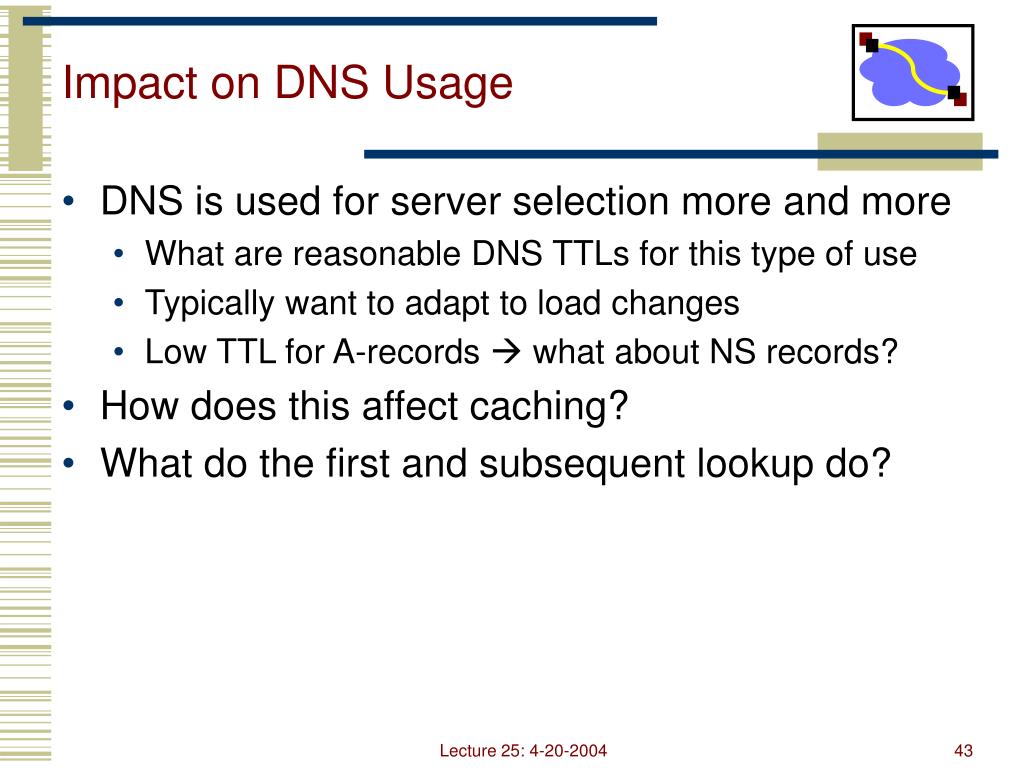 Impact on DNS Usage

• DNS is used for server selection more and more
  • What are reasonable DNS TTLs for this type of use
  • Typically want to adapt to load changes
  • Low TTL for A-records → what about NS records?
• How does this affect caching?
• What do the first and subsequent lookup do?

Lecture 25: 4-20-2004

43